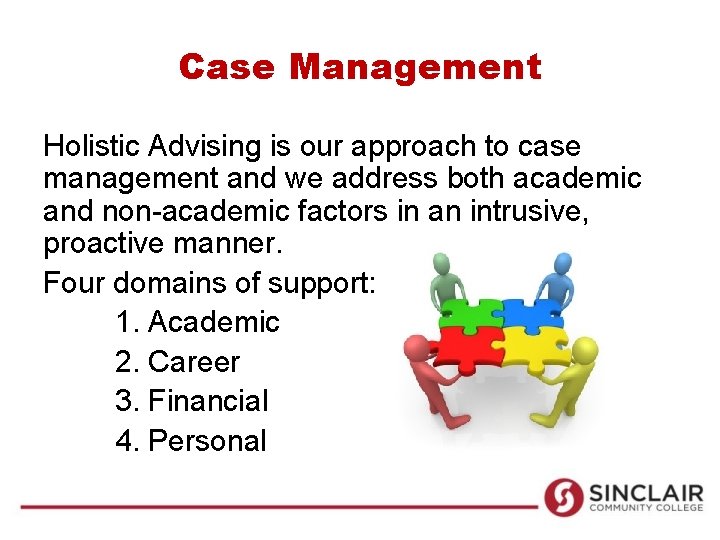 Case Management

Holistic Advising is our approach to case management and we address both academic and non-academic factors in an intrusive, proactive manner.

Four domains of support:
1. Academic
2. Career
3. Financial
4. Personal

SINCLAIR
COMMUNITY COLLEGE